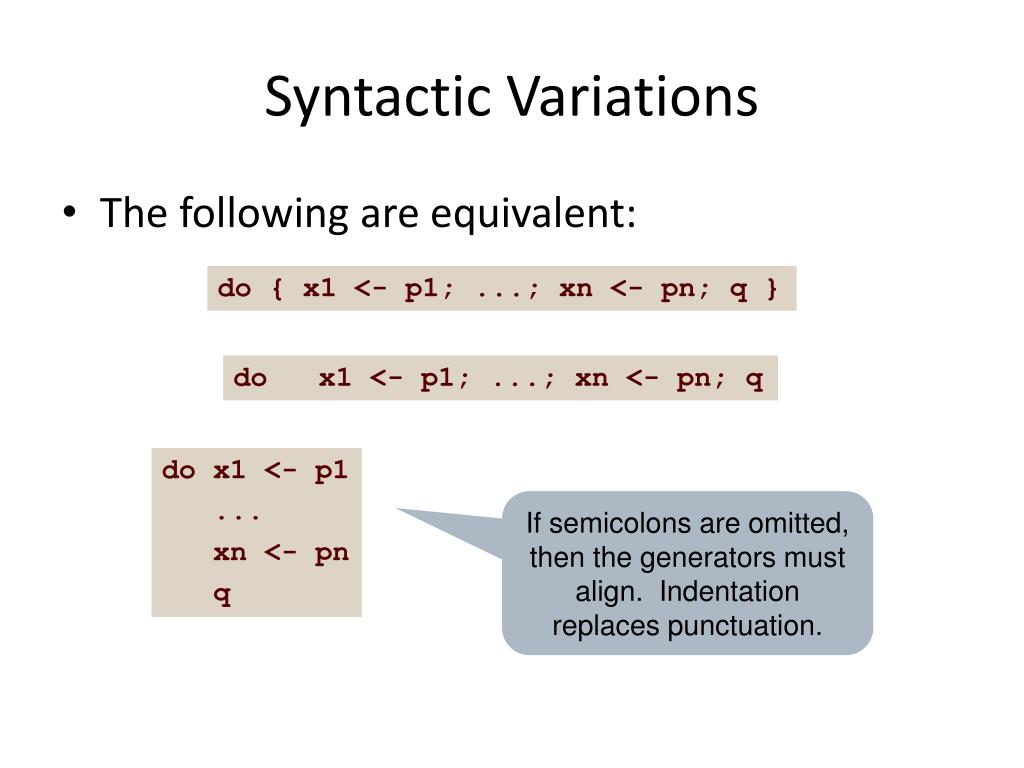 Syntactic Variations

• The following are equivalent:

do { x1 <- p1; ...; xn <- pn; q }

do   x1 <- p1; ...; xn <- pn; q

do x1 <- p1
   ...
   xn <- pn
   q

If semicolons are omitted, then the generators must align. Indentation replaces punctuation.